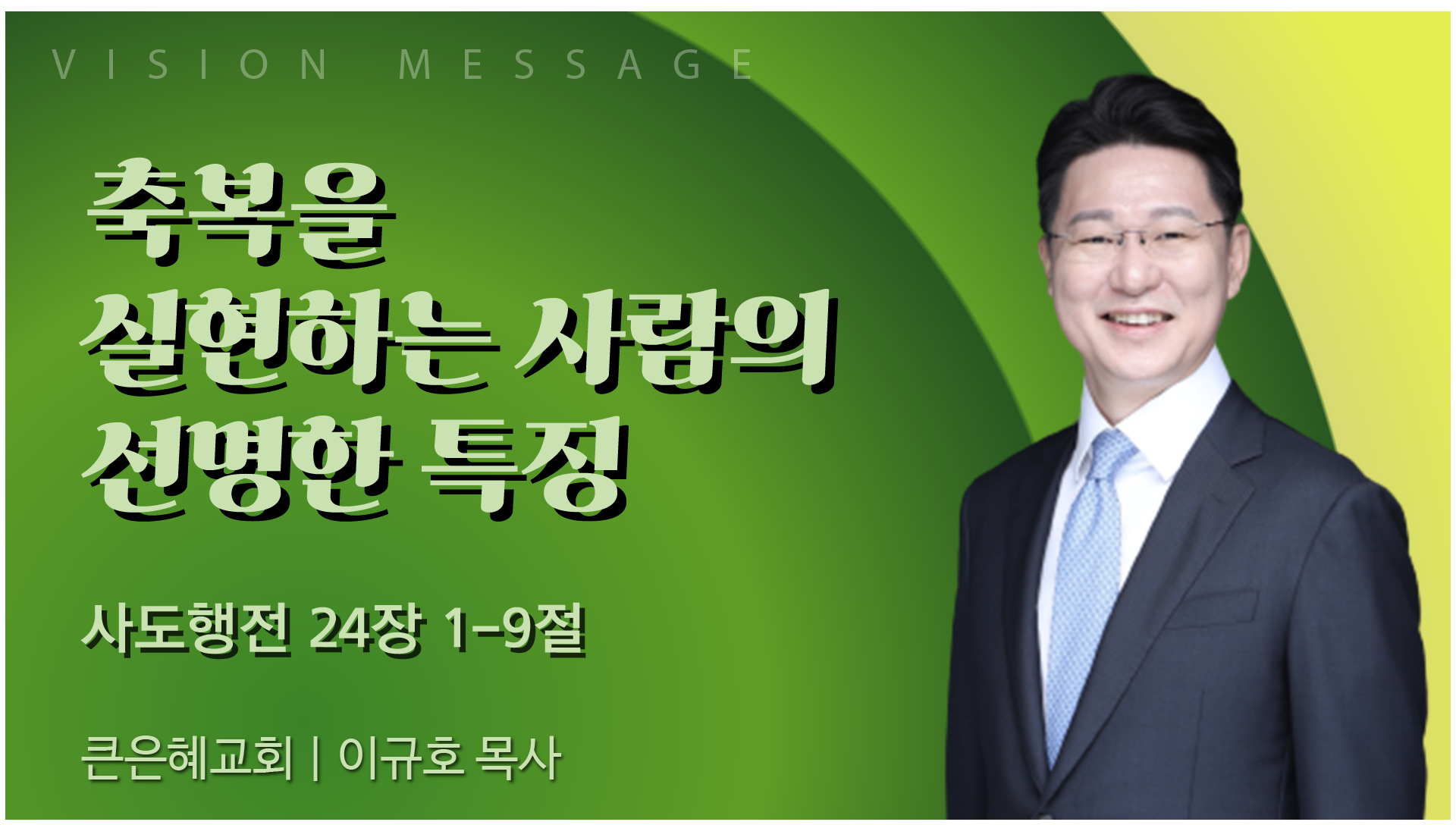 VISION MESSAGE

축복을
실현하는 사람의
선명한 특징

사도행전 24장 1-9절

큰은혜교회 | 이규호 목사